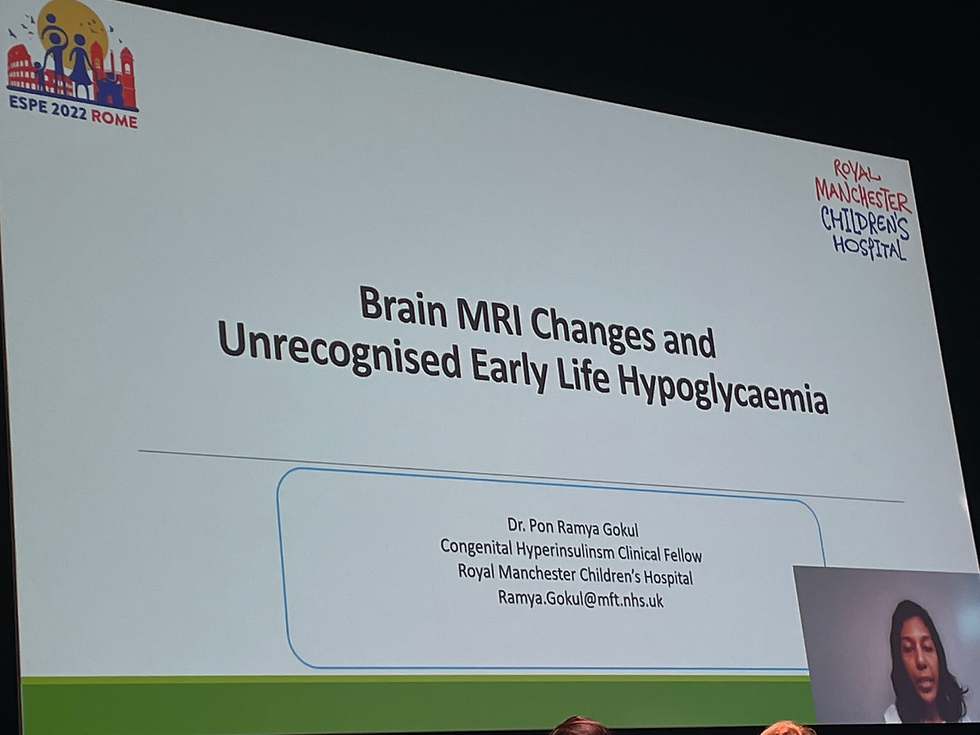 ESPE 2022 ROME

ROYAL MANCHESTER CHILDREN'S HOSPITAL

Brain MRI Changes and Unrecognised Early Life Hypoglycaemia

Dr. Pon Ramya Gokul
Congenital Hyperinsulinsm Clinical Fellow
Royal Manchester Children's Hospital
Ramya.Gokul@mft.nhs.uk